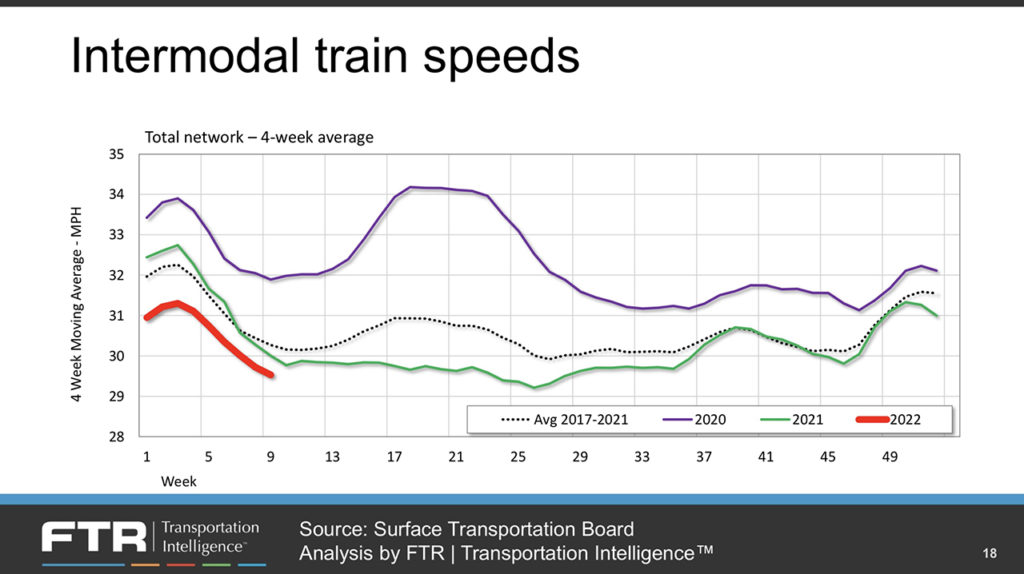 Intermodal train speeds

Total network – 4-week average

4 Week Moving Average - MPH

35
34
33
32
31
30
29
28

1 5 9 13 17 21 25 29 33 37 41 45 49

Week

Avg 2017-2021 2020 2021 2022

FTR | Transportation Intelligence™

Source: Surface Transportation Board
Analysis by FTR | Transportation Intelligence™

18